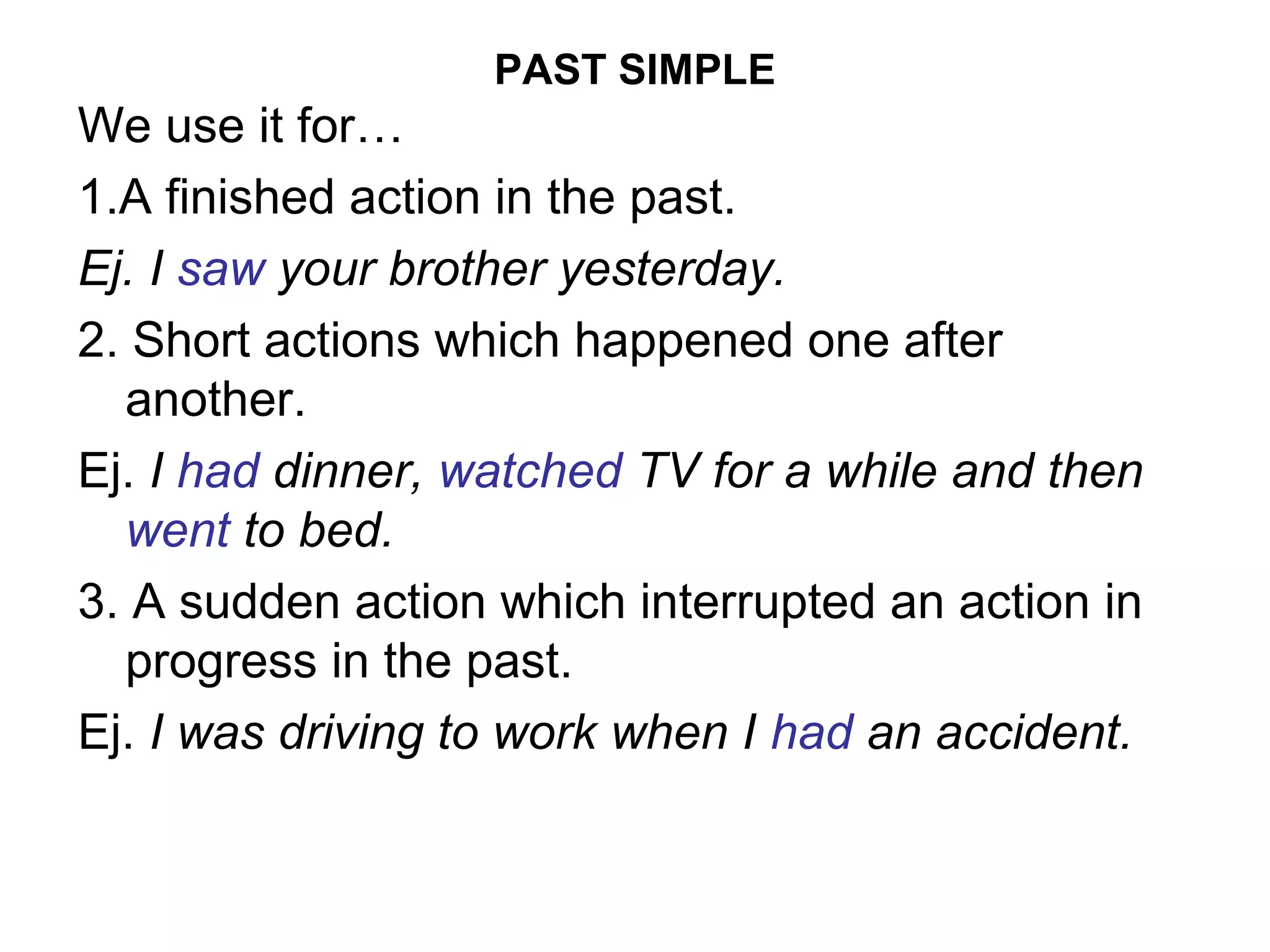 PAST SIMPLE

We use it for…

1.A finished action in the past.

Ej. I saw your brother yesterday.

2. Short actions which happened one after another.

Ej. I had dinner, watched TV for a while and then went to bed.

3. A sudden action which interrupted an action in progress in the past.

Ej. I was driving to work when I had an accident.